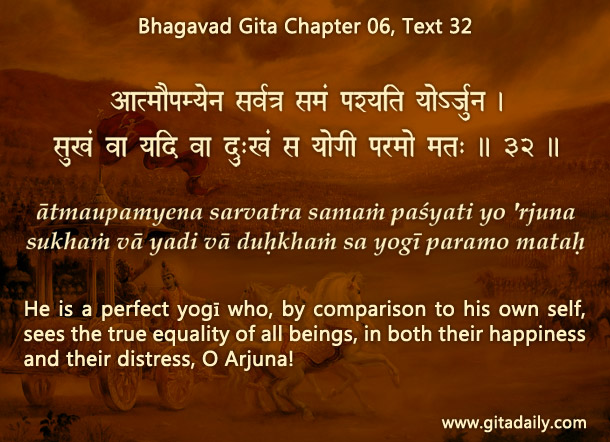 Bhagavad Gita Chapter 06, Text 32

आत्मौपम्येन सर्वत्र समं पश्यति योऽर्जुन ।
सुखं वा यदि वा दुःखं स योगी परमो मतः ॥ ३२ ॥

ātmaupamyena sarvatra samaṁ paśyati yo 'rjuna
sukhaṁ vā yadi vā duḥkhaṁ sa yogī paramo mataḥ

He is a perfect yogī who, by comparison to his own self, sees the true equality of all beings, in both their happiness and their distress, O Arjuna!

www.gitadaily.com